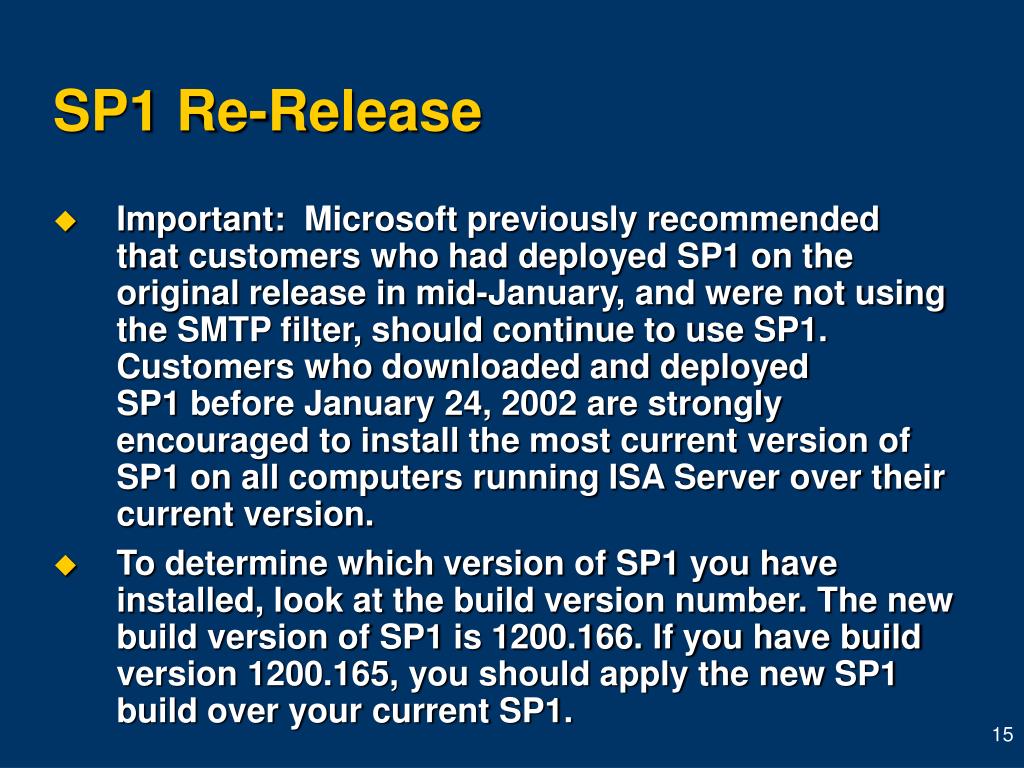 SP1 Re-Release

Important: Microsoft previously recommended that customers who had deployed SP1 on the original release in mid-January, and were not using the SMTP filter, should continue to use SP1. Customers who downloaded and deployed SP1 before January 24, 2002 are strongly encouraged to install the most current version of SP1 on all computers running ISA Server over their current version.

To determine which version of SP1 you have installed, look at the build version number. The new build version of SP1 is 1200.166. If you have build version 1200.165, you should apply the new SP1 build over your current SP1.

15